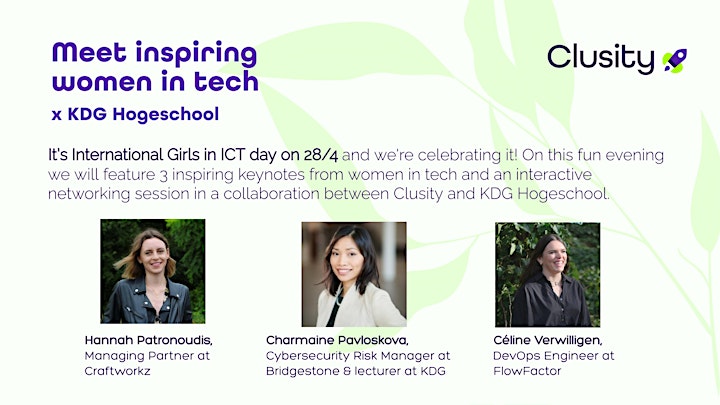 Meet inspiring women in tech

x KDG Hogeschool

Clusity

It's International Girls in ICT day on 28/4 and we're celebrating it! On this fun evening we will feature 3 inspiring keynotes from women in tech and an interactive networking session in a collaboration between Clusity and KDG Hogeschool.

Hannah Patronoudis,
Managing Partner at Craftworkz

Charmaine Pavloskova,
Cybersecurity Risk Manager at Bridgestone & lecturer at KDG

Céline Verwilligen,
DevOps Engineer at FlowFactor